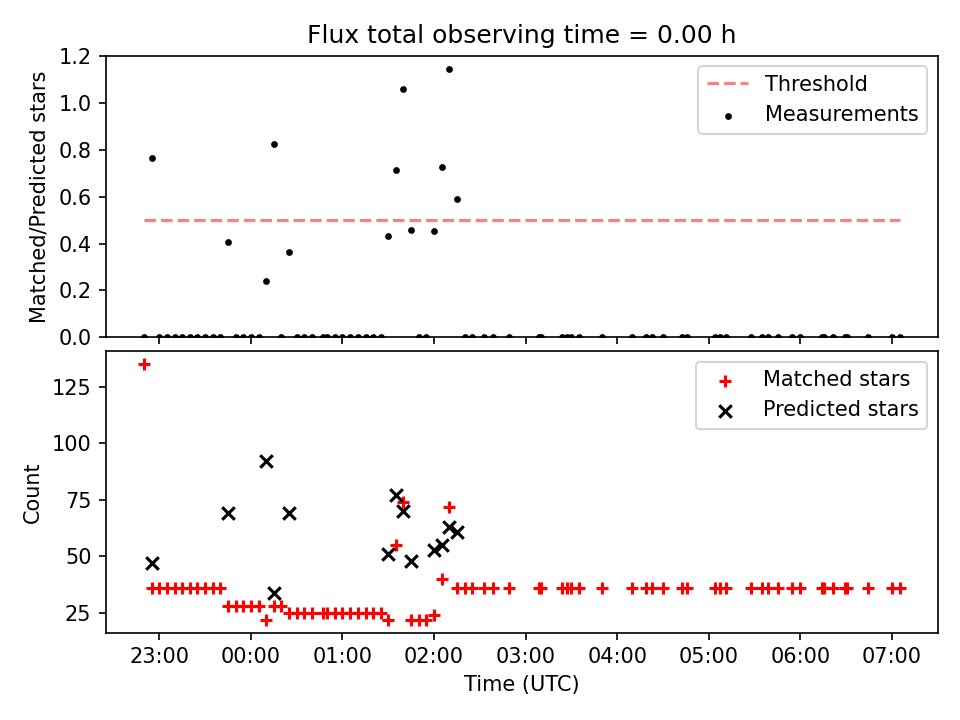 Flux total observing time = 0.00 h

Matched/Predicted stars

1.2
1.0
0.8
0.6
0.4
0.2
0.0

Threshold
Measurements

Count

125
100
75
50
25

Matched stars
Predicted stars

23:00
00:00
01:00
02:00
03:00
04:00
05:00
06:00
07:00

Time (UTC)